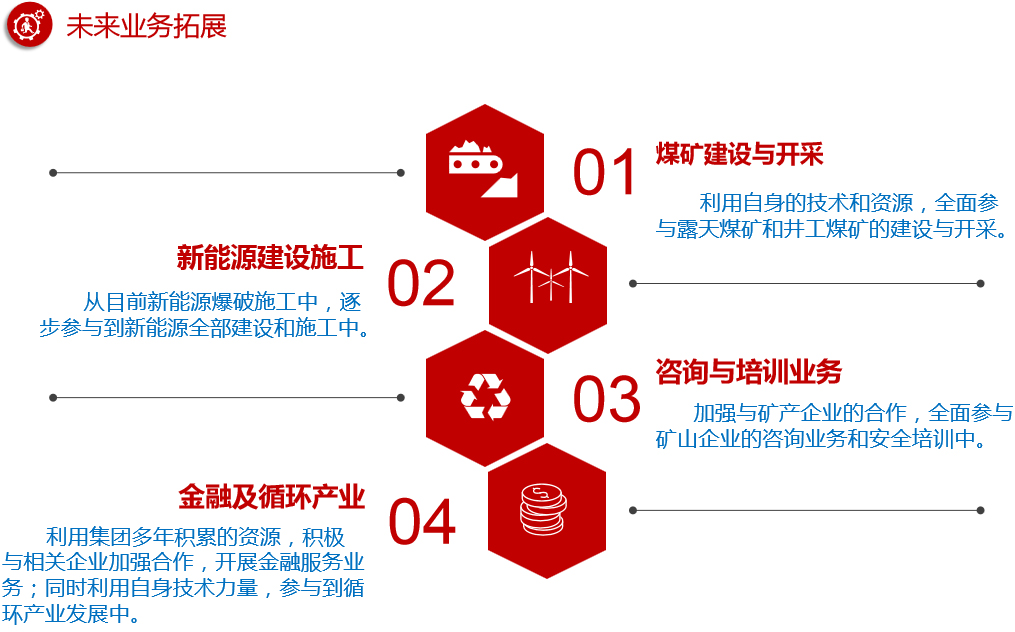 未来业务拓展

01 煤矿建设与开采

利用自身的技术和资源，全面参与露天煤矿和井工煤矿的建设与开采。

02 新能源建设施工

从目前新能源爆破施工中，逐步参与到新能源全部建设和施工中。

03 咨询与培训业务

加强与矿产企业的合作，全面参与矿山企业的咨询业务和安全培训中。

04 金融及循环产业

利用集团多年积累的资源，积极与相关企业加强合作，开展金融服务业务；同时利用自身技术力量，参与到循环产业发展中。